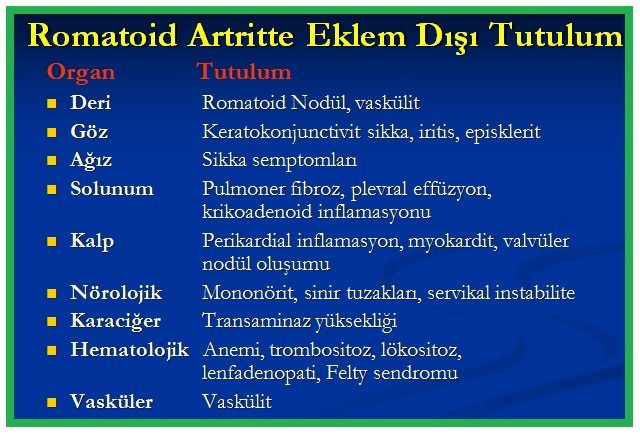 Romatoid Artritte Eklem Dışı Tutulum

| Organ | Tutulum |
|---|---|
| Deri | Romatoid Nodül, vaskülit |
| Göz | Keratokonjunctivit sikka, iritis, episklerit |
| Ağız | Sikka semptomları |
| Solunum | Pulmoner fibroz, plevral effüzyon, krikoadenoid inflamasyonu |
| Kalp | Perikardial inflamasyon, myokardit, valvüler nodül oluşumu |
| Nörolojik | Mononörit, sinir tuzakları, servikal instabilite |
| Karaciğer | Transaminaz yüksekliği |
| Hematolojik | Anemi, trombositoz, lökositoz, lenfadenopati, Felty sendromu |
| Vasküler | Vaskülit |